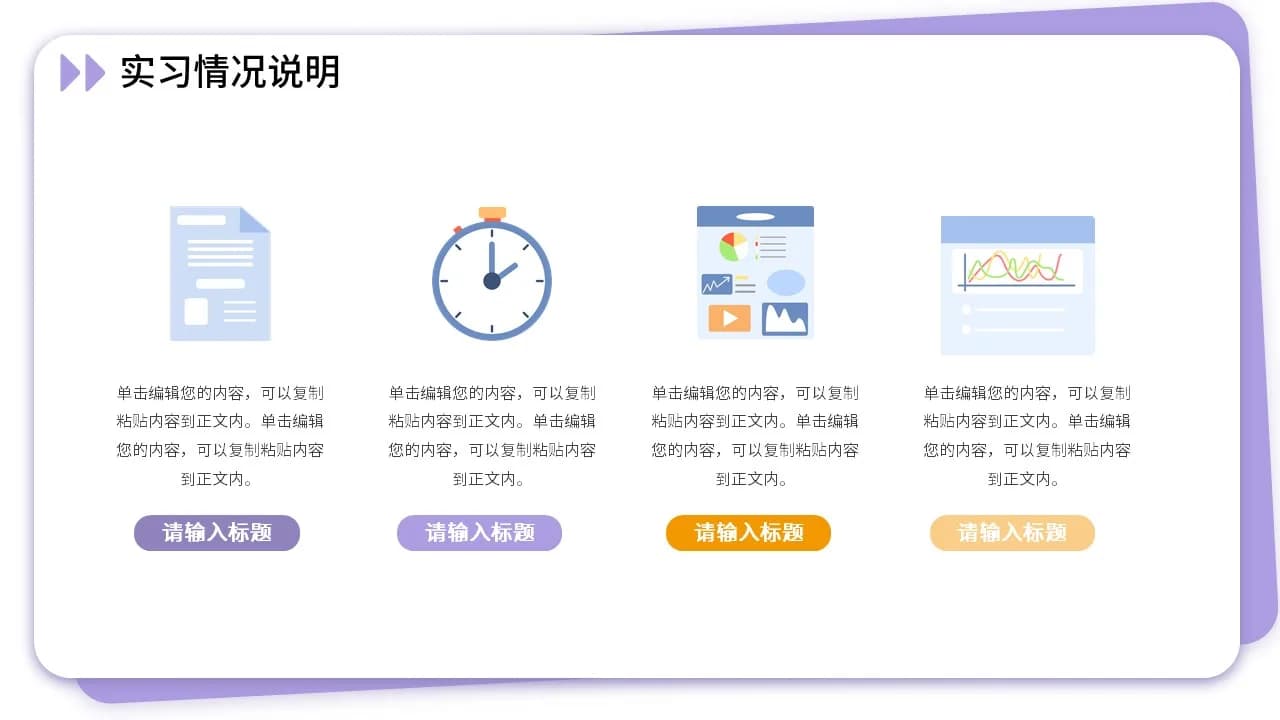 实习情况说明

单击编辑您的内容，可以复制粘贴内容到正文内。单击编辑您的内容，可以复制粘贴内容到正文内。

请输入标题

单击编辑您的内容，可以复制粘贴内容到正文内。单击编辑您的内容，可以复制粘贴内容到正文内。

请输入标题

单击编辑您的内容，可以复制粘贴内容到正文内。单击编辑您的内容，可以复制粘贴内容到正文内。

请输入标题

单击编辑您的内容，可以复制粘贴内容到正文内。单击编辑您的内容，可以复制粘贴内容到正文内。

请输入标题